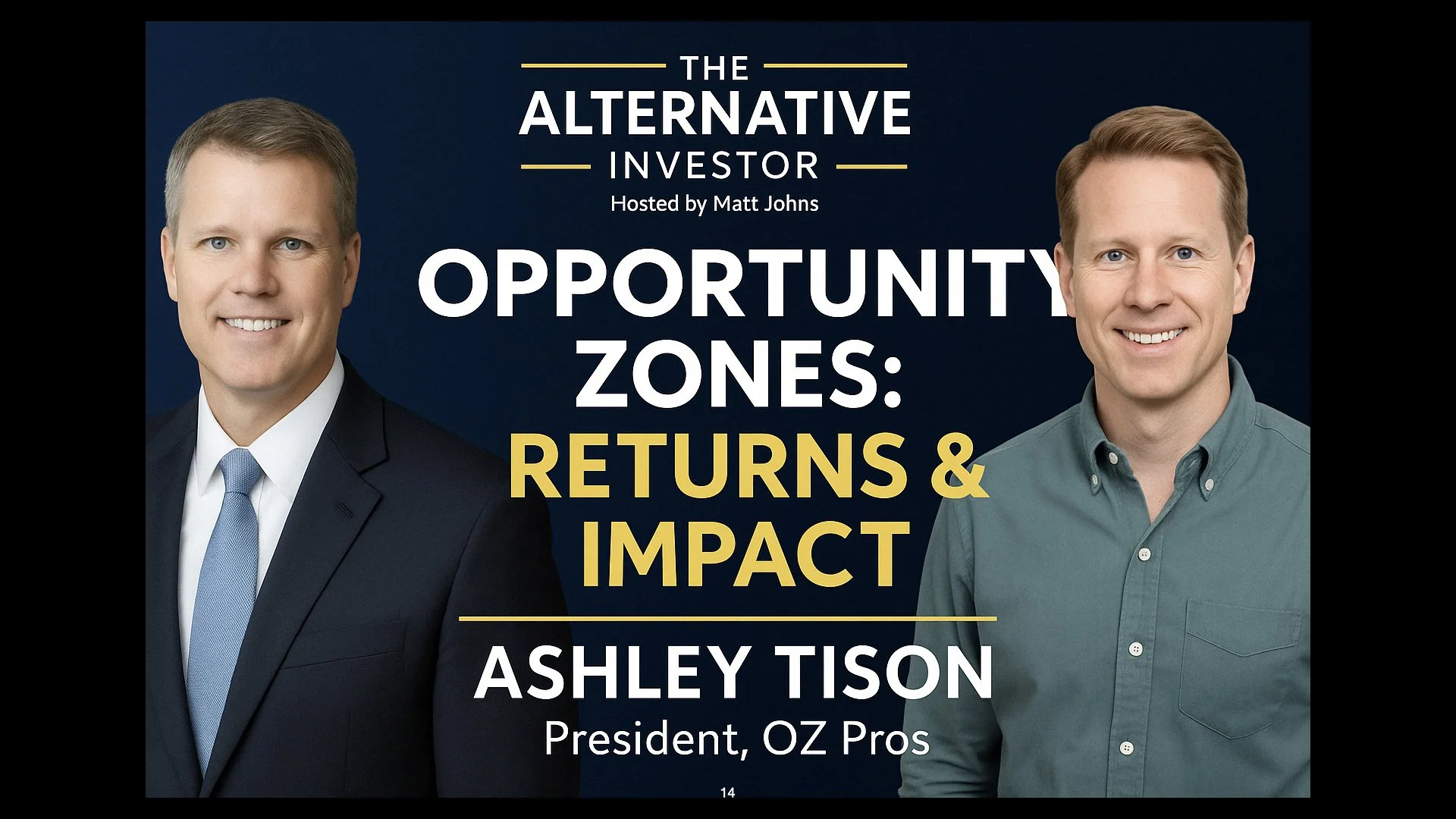 THE
ALTERNATIVE
INVESTOR
Hosted by Matt Johns

OPPORTUNITY
ZONES:
RETURNS &
IMPACT

ASHLEY TISON
President, OZ Pros

14